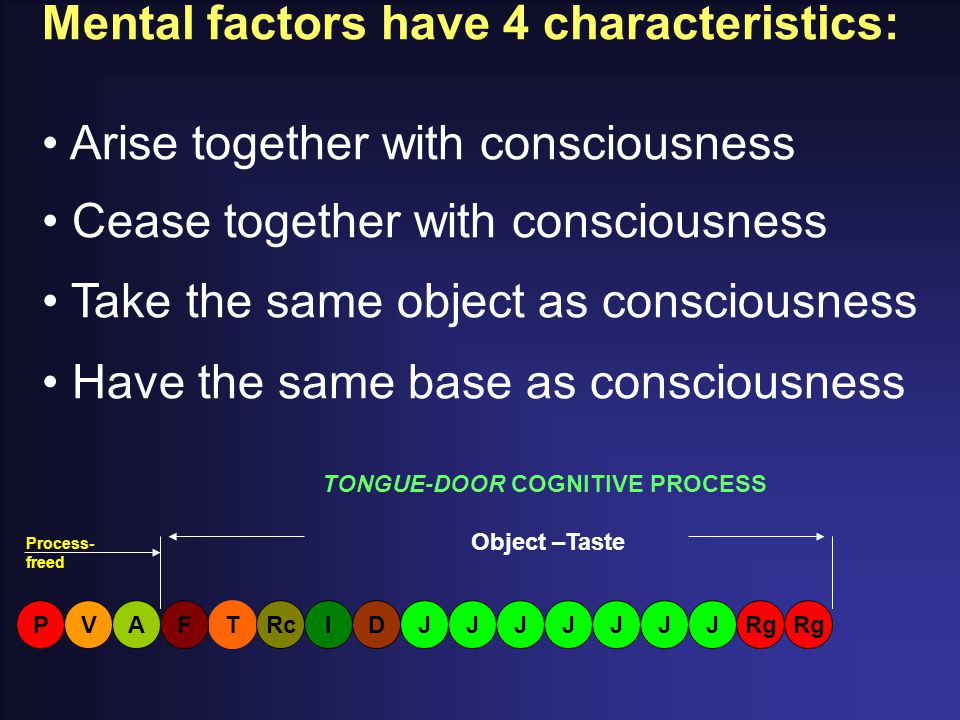 Mental factors have 4 characteristics:

• Arise together with consciousness

• Cease together with consciousness

• Take the same object as consciousness

• Have the same base as consciousness

TONGUE-DOOR COGNITIVE PROCESS

Process-freed

Object –Taste

P V A F T Rc I D J J J J J J J Rg Rg